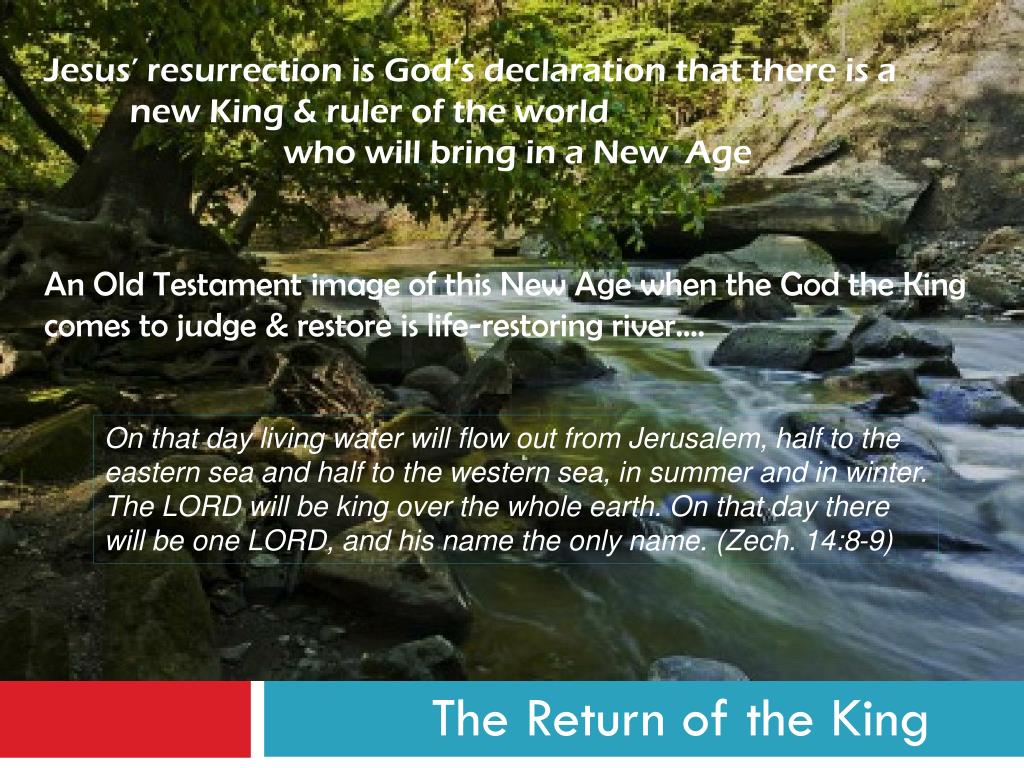 Jesus' resurrection is God's declaration that there is a new King & ruler of the world who will bring in a New Age

An Old Testament image of this New Age when the God the King comes to judge & restore is life-restoring river….

On that day living water will flow out from Jerusalem, half to the eastern sea and half to the western sea, in summer and in winter. The LORD will be king over the whole earth. On that day there will be one LORD, and his name the only name. (Zech. 14:8-9)

The Return of the King